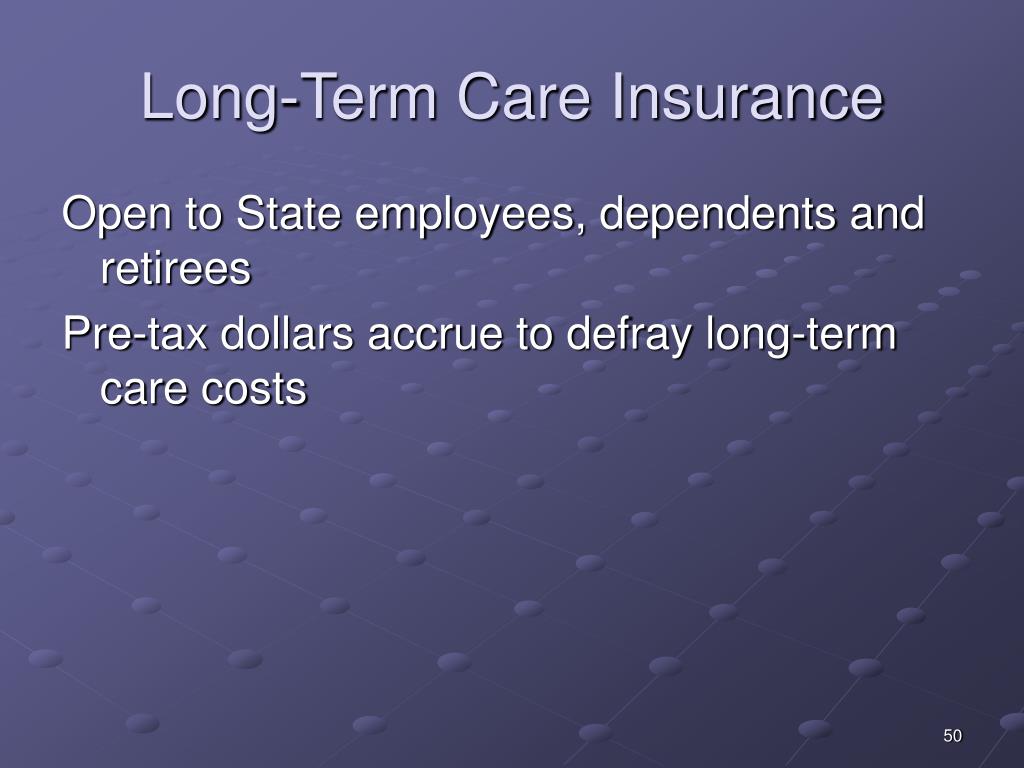 Long-Term Care Insurance

Open to State employees, dependents and retirees

Pre-tax dollars accrue to defray long-term care costs

50